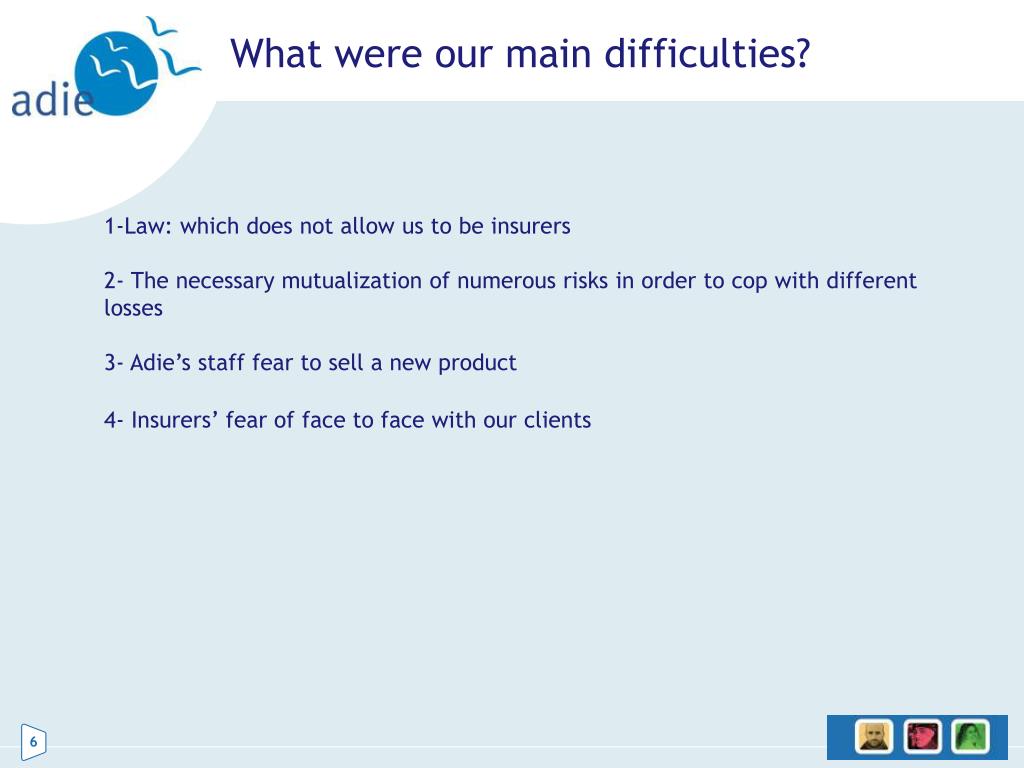 adie

What were our main difficulties?

1-Law: which does not allow us to be insurers

2- The necessary mutualization of numerous risks in order to cop with different losses

3- Adie’s staff fear to sell a new product

4- Insurers’ fear of face to face with our clients

6